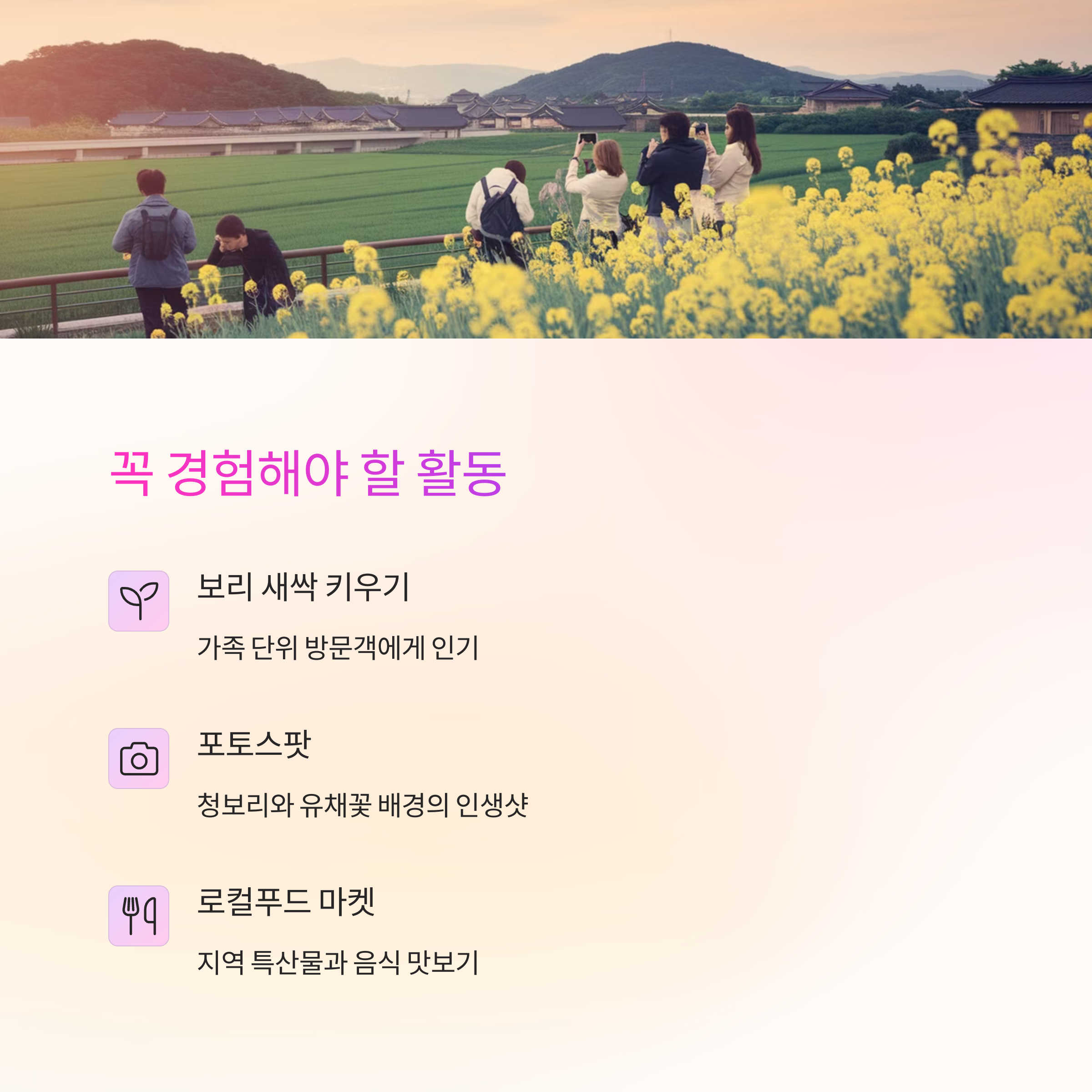 꼭 경험해야 할 활동

보리 새싹 키우기

가족 단위 방문객에게 인기

포토스팟

청보리와 유채꽃 배경의 인생샷

로컬푸드 마켓

지역 특산물과 음식 맛보기